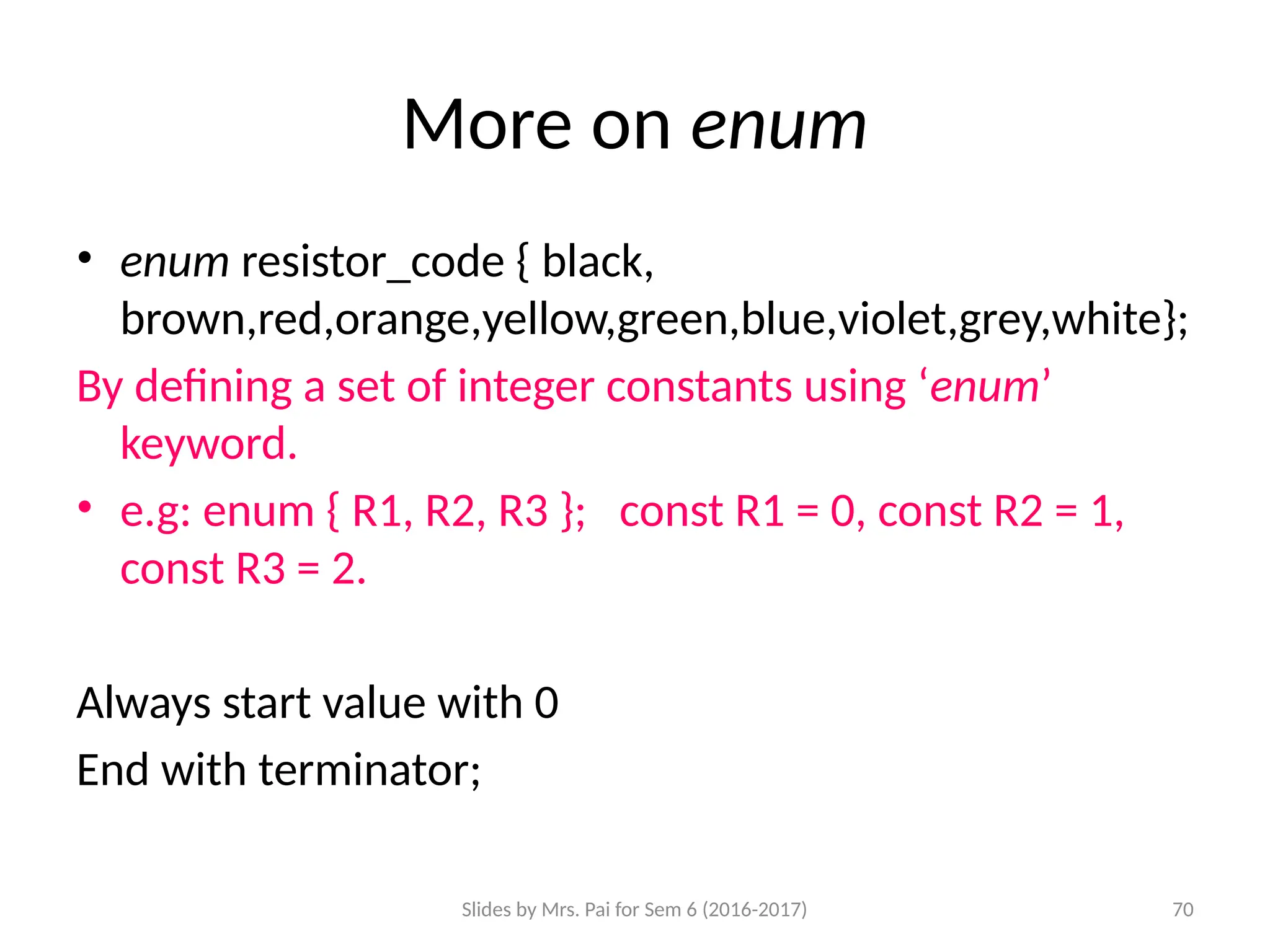 More on enum

• enum resistor_code { black, brown,red,orange,yellow,green,blue,violet,grey,white};

By defining a set of integer constants using ‘enum’ keyword.

• e.g: enum { R1, R2, R3 }; const R1 = 0, const R2 = 1, const R3 = 2.

Always start value with 0

End with terminator;

Slides by Mrs. Pai for Sem 6 (2016-2017)

70